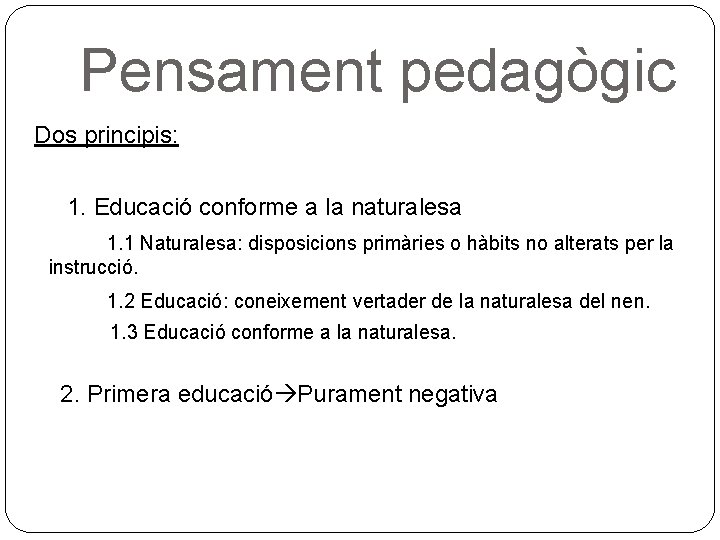 Pensament pedagògic

Dos principis:

1. Educació conforme a la naturalesa

1.1 Naturalesa: disposicions primàries o hàbits no alterats per la instrucció.

1.2 Educació: coneixement vertader de la naturalesa del nen.

1.3 Educació conforme a la naturalesa.

2. Primera educació→Purament negativa